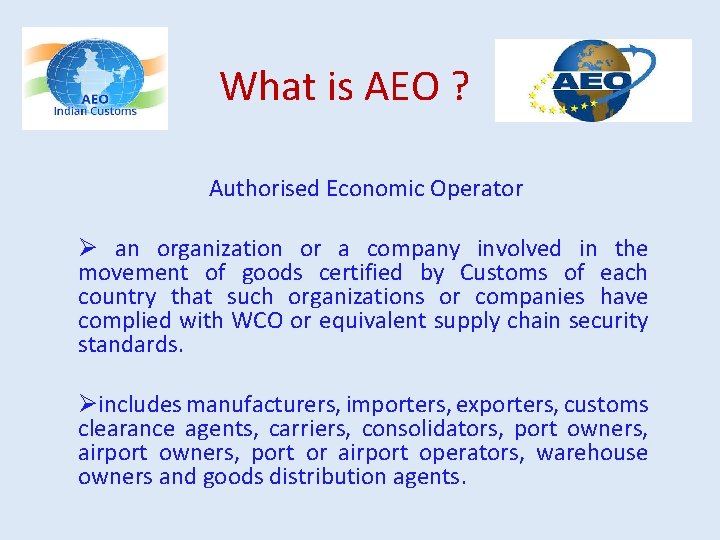 AEO
Indian Customs

What is AEO ?

AEO

Authorised Economic Operator

➢ an organization or a company involved in the movement of goods certified by Customs of each country that such organizations or companies have complied with WCO or equivalent supply chain security standards.

➢includes manufacturers, importers, exporters, customs clearance agents, carriers, consolidators, port owners, airport owners, port or airport operators, warehouse owners and goods distribution agents.